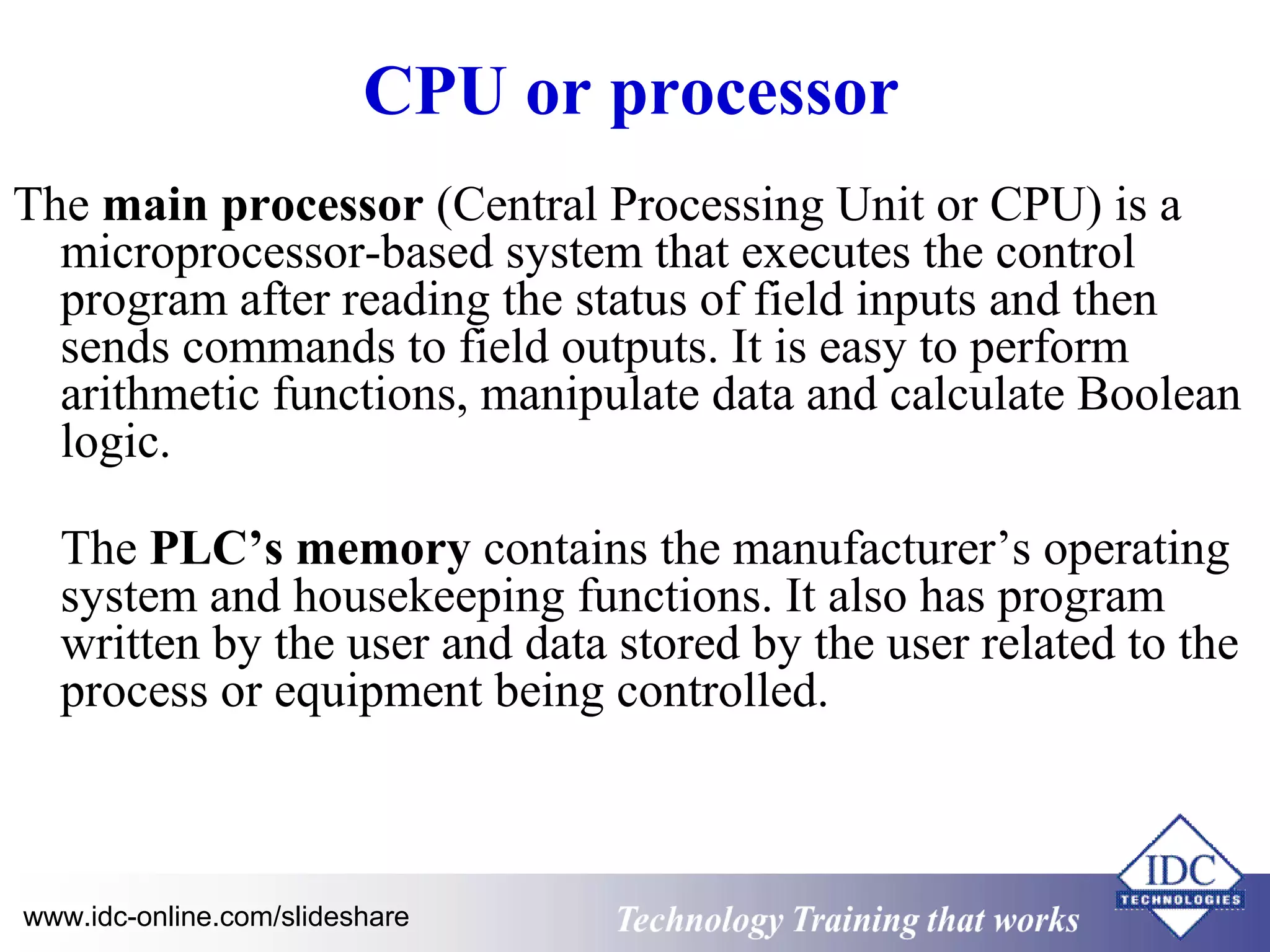 CPU or processor

The main processor (Central Processing Unit or CPU) is a microprocessor-based system that executes the control program after reading the status of field inputs and then sends commands to field outputs. It is easy to perform arithmetic functions, manipulate data and calculate Boolean logic.

The PLC’s memory contains the manufacturer’s operating system and housekeeping functions. It also has program written by the user and data stored by the user related to the process or equipment being controlled.

www.idc-online.com/slideshare

Technology Training that works

IDC
TECHNOLOGIES